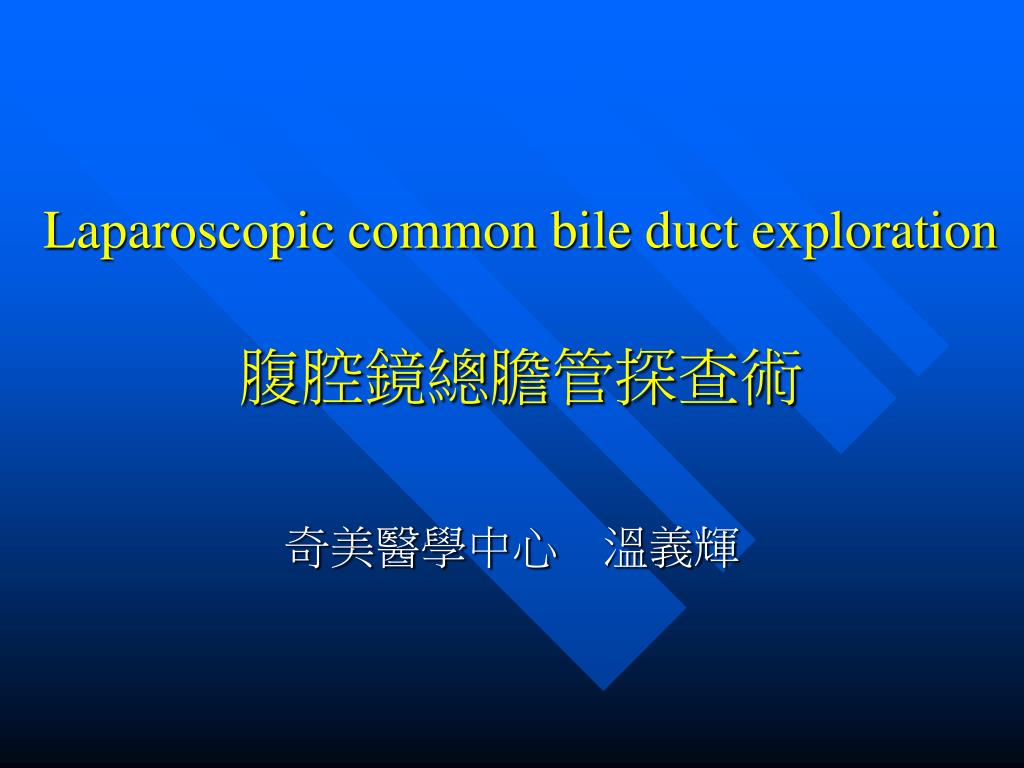 Laparoscopic common bile duct exploration

腹腔鏡總膽管探查術

奇美醫學中心　溫義輝